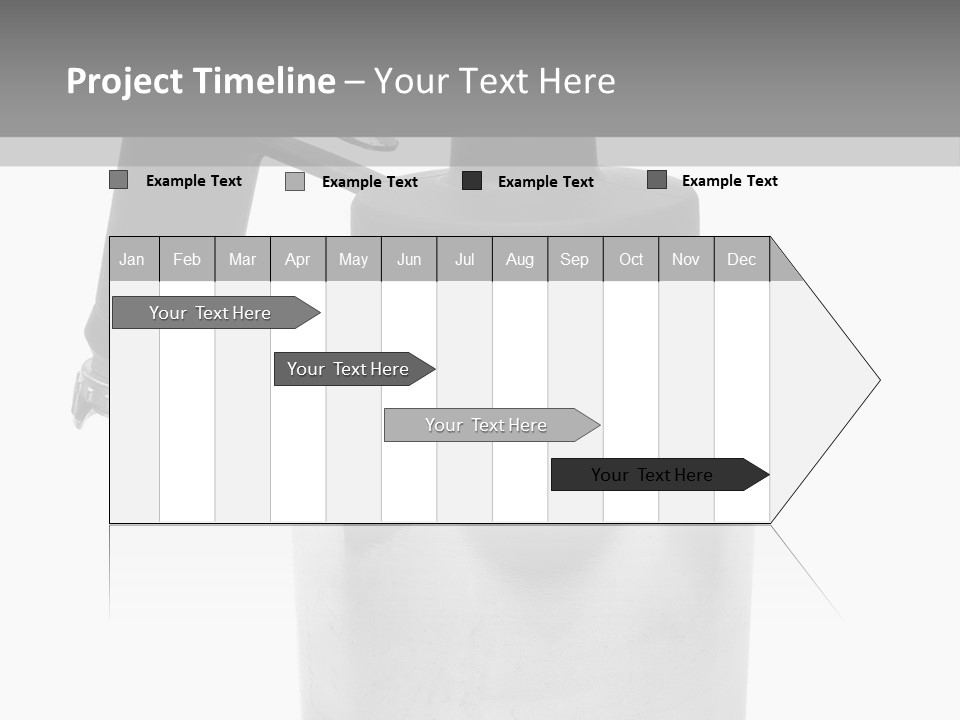 Project Timeline – Your Text Here

Example Text
Example Text
Example Text
Example Text

| Jan | Feb | Mar | Apr | May | Jun | Jul | Aug | Sep | Oct | Nov | Dec |
|---|---|---|---|---|---|---|---|---|---|---|---|

Your Text Here
Your Text Here
Your Text Here
Your Text Here